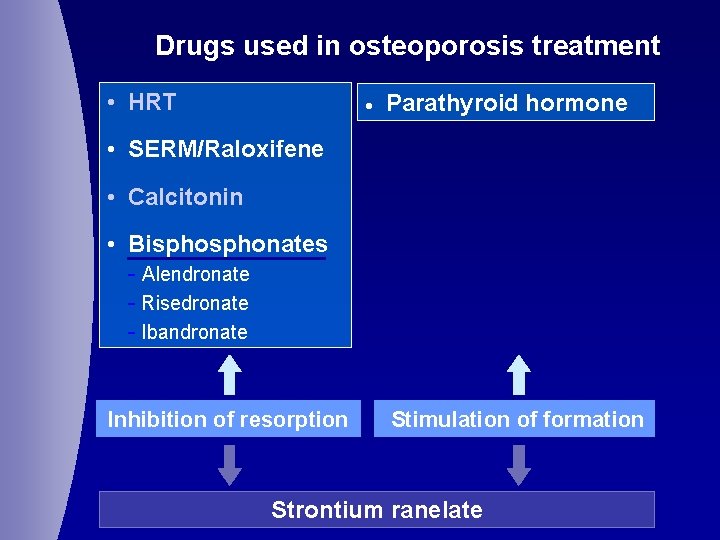 Drugs used in osteoporosis treatment

• HRT
• SERM/Raloxifene
• Calcitonin
• Bisphosphonates
- Alendronate
- Risedronate
- Ibandronate

• Parathyroid hormone

Inhibition of resorption

Stimulation of formation

Strontium ranelate